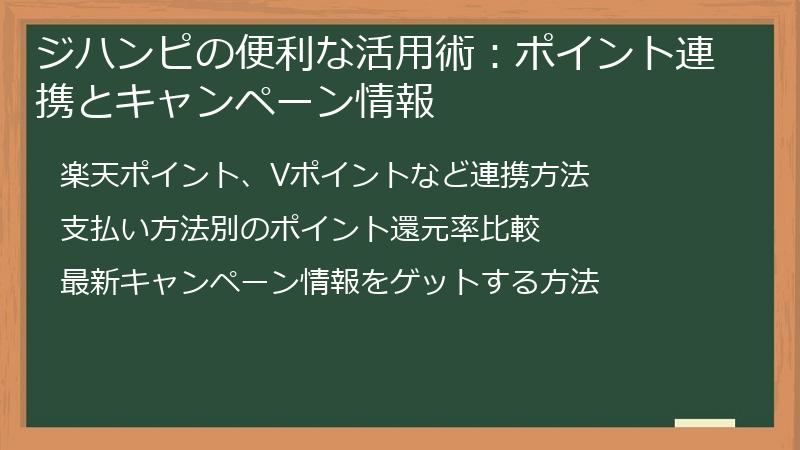 ジハンピの便利な活用術：ポイント連携とキャンペーン情報

楽天ポイント、Vポイントなど連携方法

支払い方法別のポイント還元率比較

最新キャンペーン情報をゲットする方法